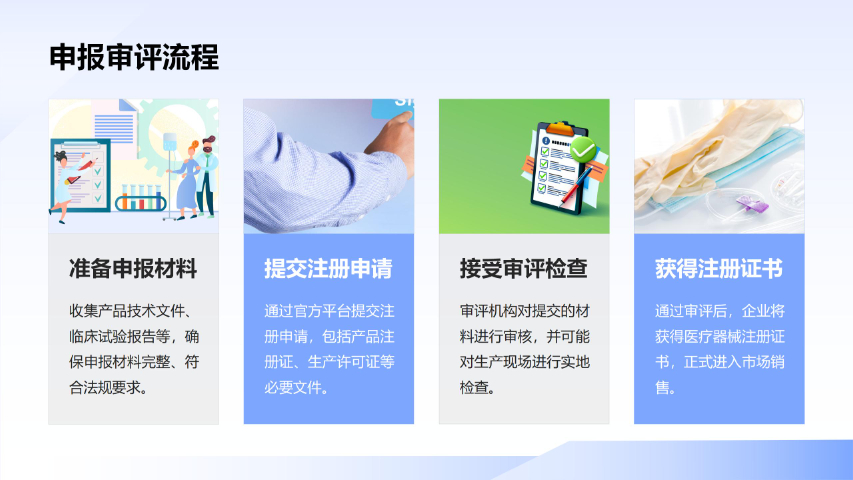 申报审评流程

准备申报材料

收集产品技术文件、临床试验报告等，确保申报材料完整、符合法规要求。

提交注册申请

通过官方平台提交注册申请，包括产品注册证、生产许可证等必要文件。

接受审评检查

审评机构对提交的材料进行审核，并可能对生产现场进行实地检查。

获得注册证书

通过审评后，企业将获得医疗器械注册证书，正式进入市场销售。